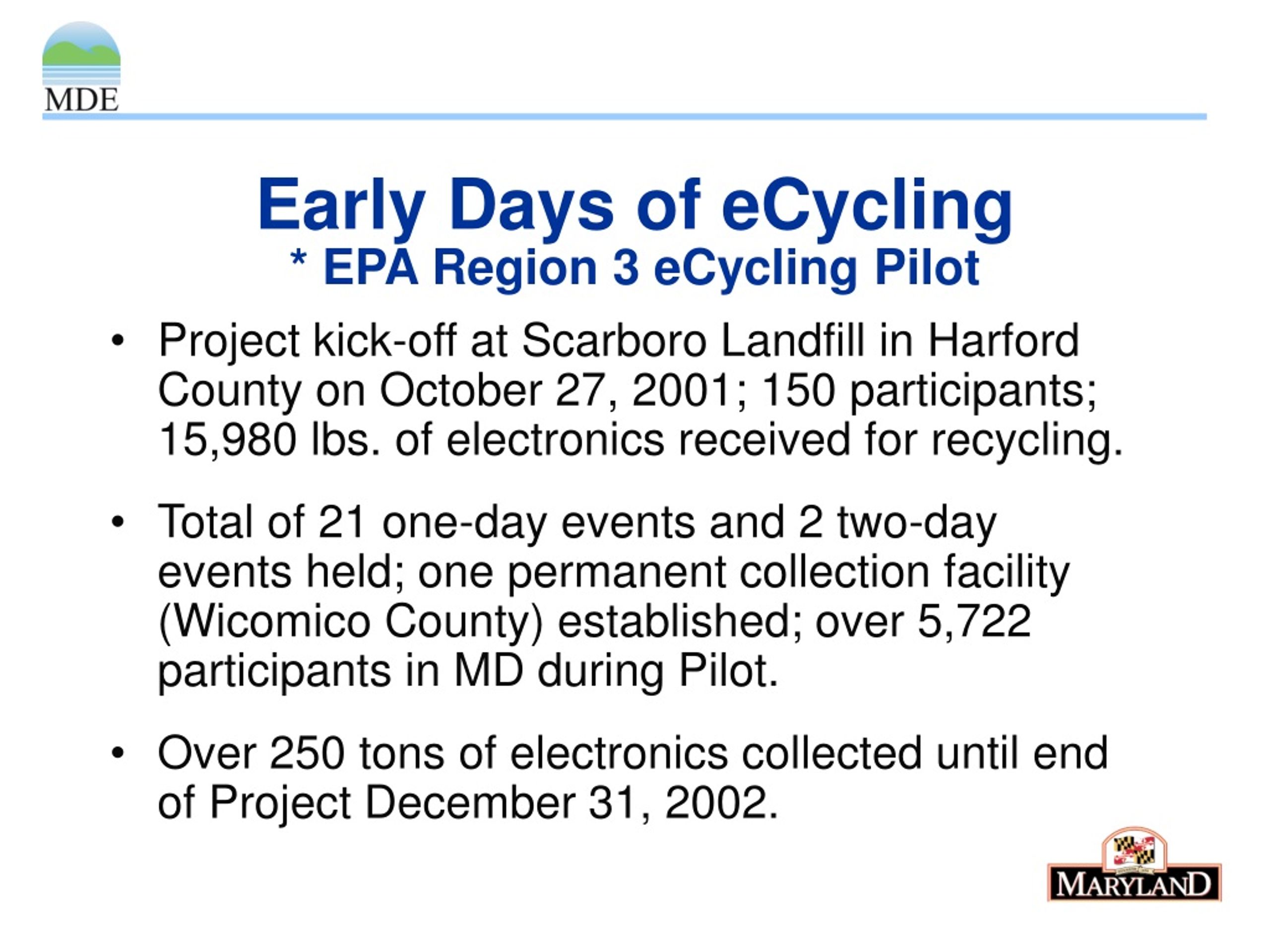 MDE

Early Days of eCycling
* EPA Region 3 eCycling Pilot

• Project kick-off at Scarboro Landfill in Harford County on October 27, 2001; 150 participants; 15,980 lbs. of electronics received for recycling.

• Total of 21 one-day events and 2 two-day events held; one permanent collection facility (Wicomico County) established; over 5,722 participants in MD during Pilot.

• Over 250 tons of electronics collected until end of Project December 31, 2002.

MARYLAND